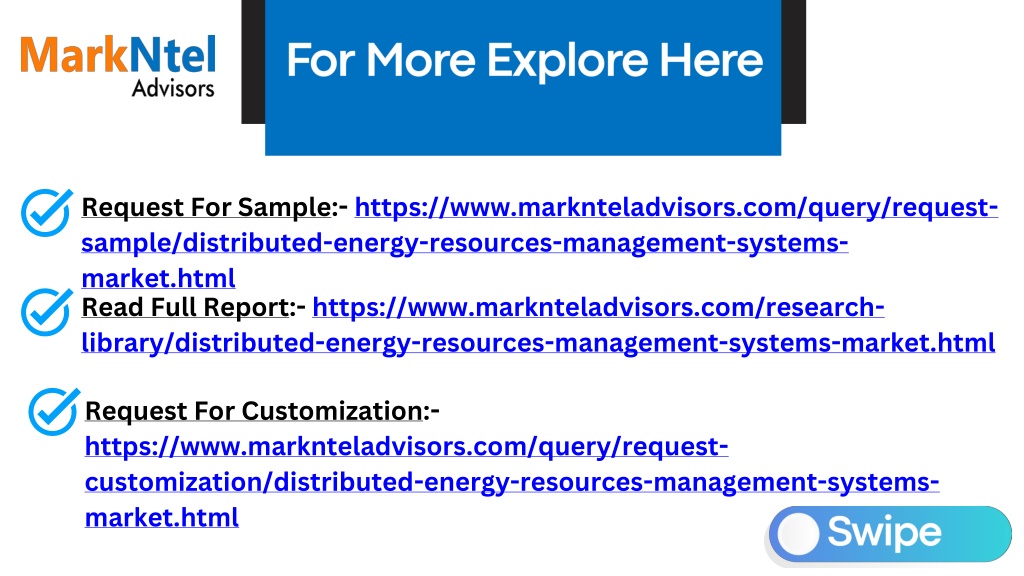 MarkNtel
Advisors

For More Explore Here

Request For Sample:- https://www.marknteladvisors.com/query/request-sample/distributed-energy-resources-management-systems-market.html

Read Full Report:- https://www.marknteladvisors.com/research-library/distributed-energy-resources-management-systems-market.html

Request For Customization:- https://www.marknteladvisors.com/query/request-customization/distributed-energy-resources-management-systems-market.html

Swipe